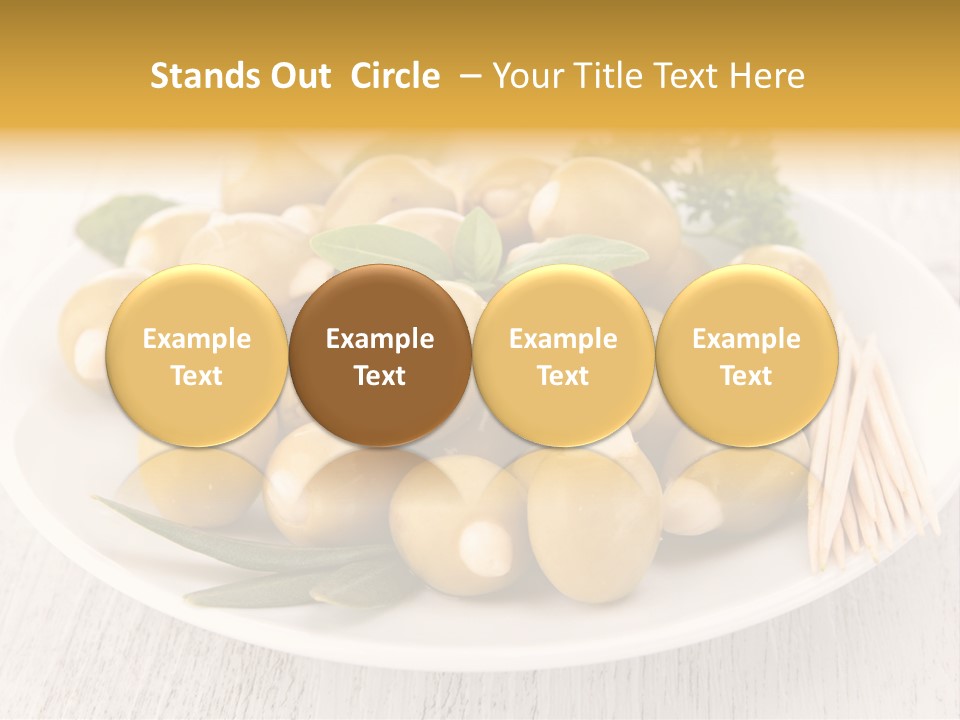 Stands Out Circle – Your Title Text Here

Example Text

Example Text

Example Text

Example Text